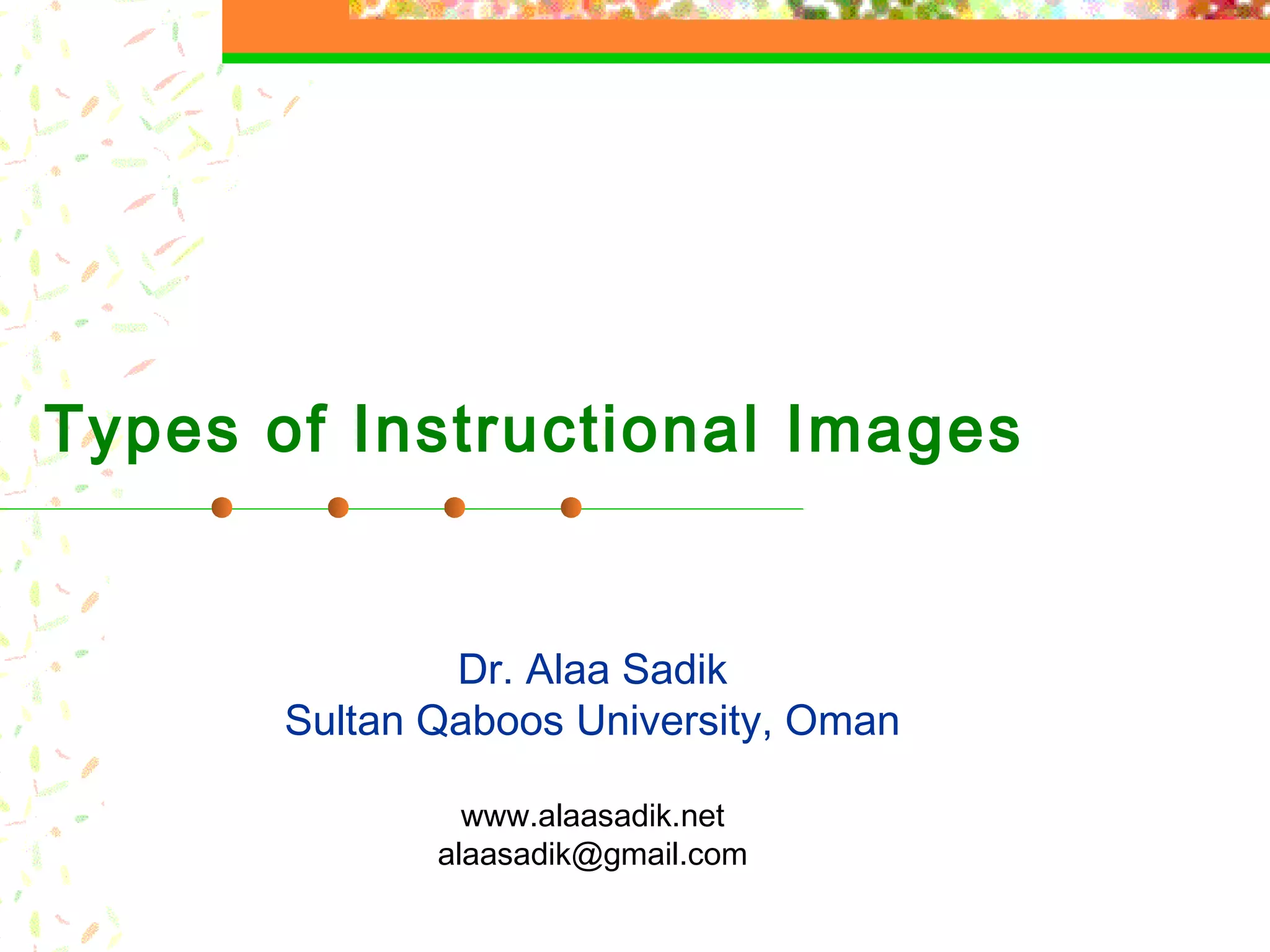 Types of Instructional Images

Dr. Alaa Sadik
Sultan Qaboos University, Oman

www.alaasadik.net
alaasadik@gmail.com